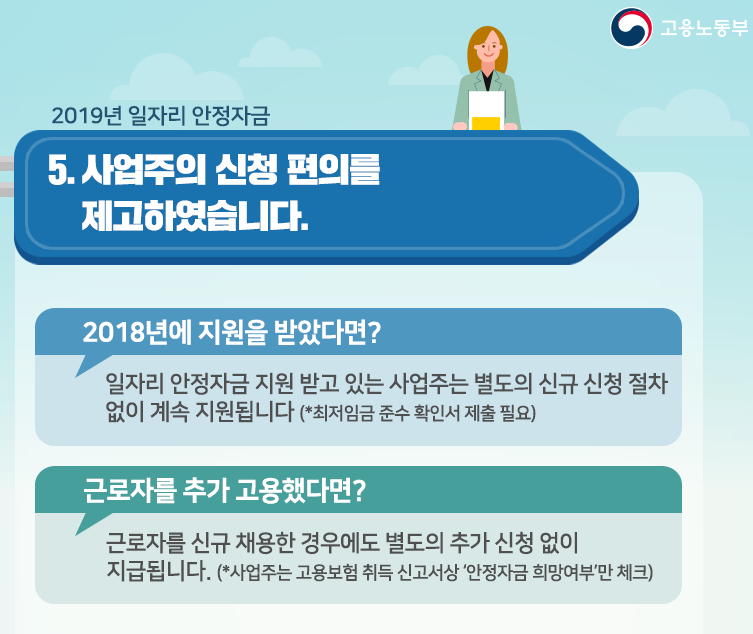 고용노동부

2019년 일자리 안정자금

5. 사업주의 신청 편의를 제고하였습니다.

2018년에 지원을 받았다면?

일자리 안정자금 지원 받고 있는 사업주는 별도의 신규 신청 절차 없이 계속 지원됩니다 (*최저임금 준수 확인서 제출 필요)

근로자를 추가 고용했다면?

근로자를 신규 채용한 경우에도 별도의 추가 신청 없이 지급됩니다. (*사업주는 고용보험 취득 신고서상 '안정자금 희망여부'만 체크)